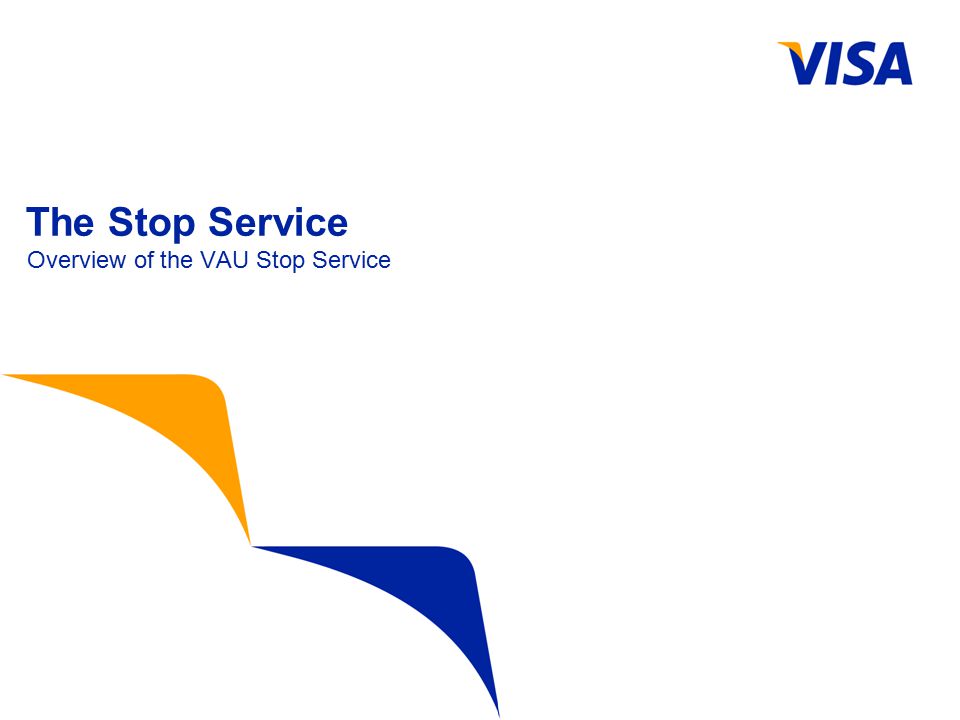 VISA

The Stop Service
Overview of the VAU Stop Service